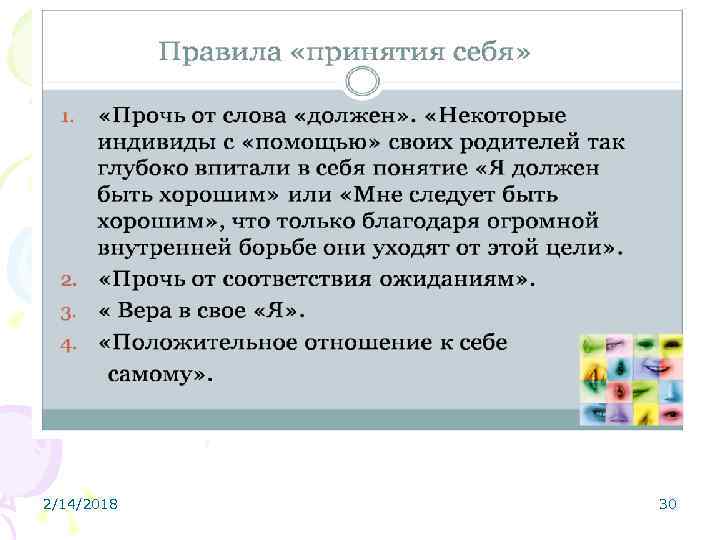 Правила «принятия себя»

1. «Прочь от слова «должен». «Некоторые индивиды с «помощью» своих родителей так глубоко впитали в себя понятие «Я должен быть хорошим» или «Мне следует быть хорошим», что только благодаря огромной внутренней борьбе они уходят от этой цели».
2. «Прочь от соответствия ожиданиям».
3. « Вера в свое «Я».
4. «Положительное отношение к себе самому».

2/14/2018

30